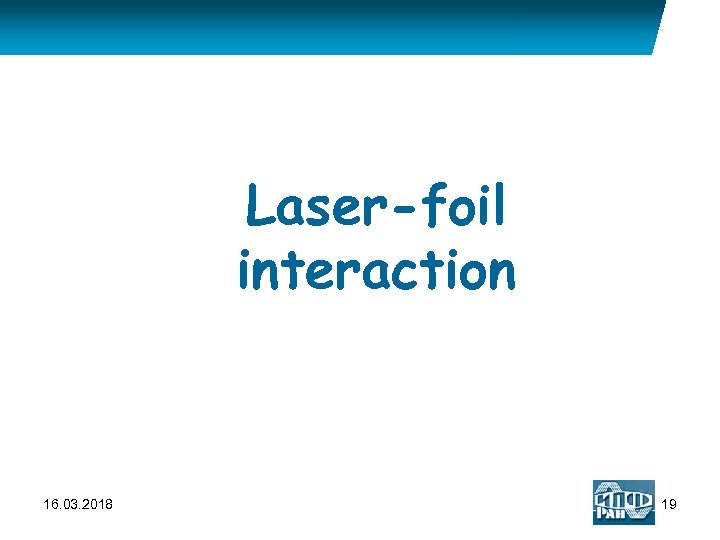 Laser-foil interaction

16.03.2018

ИПФ РАН

19